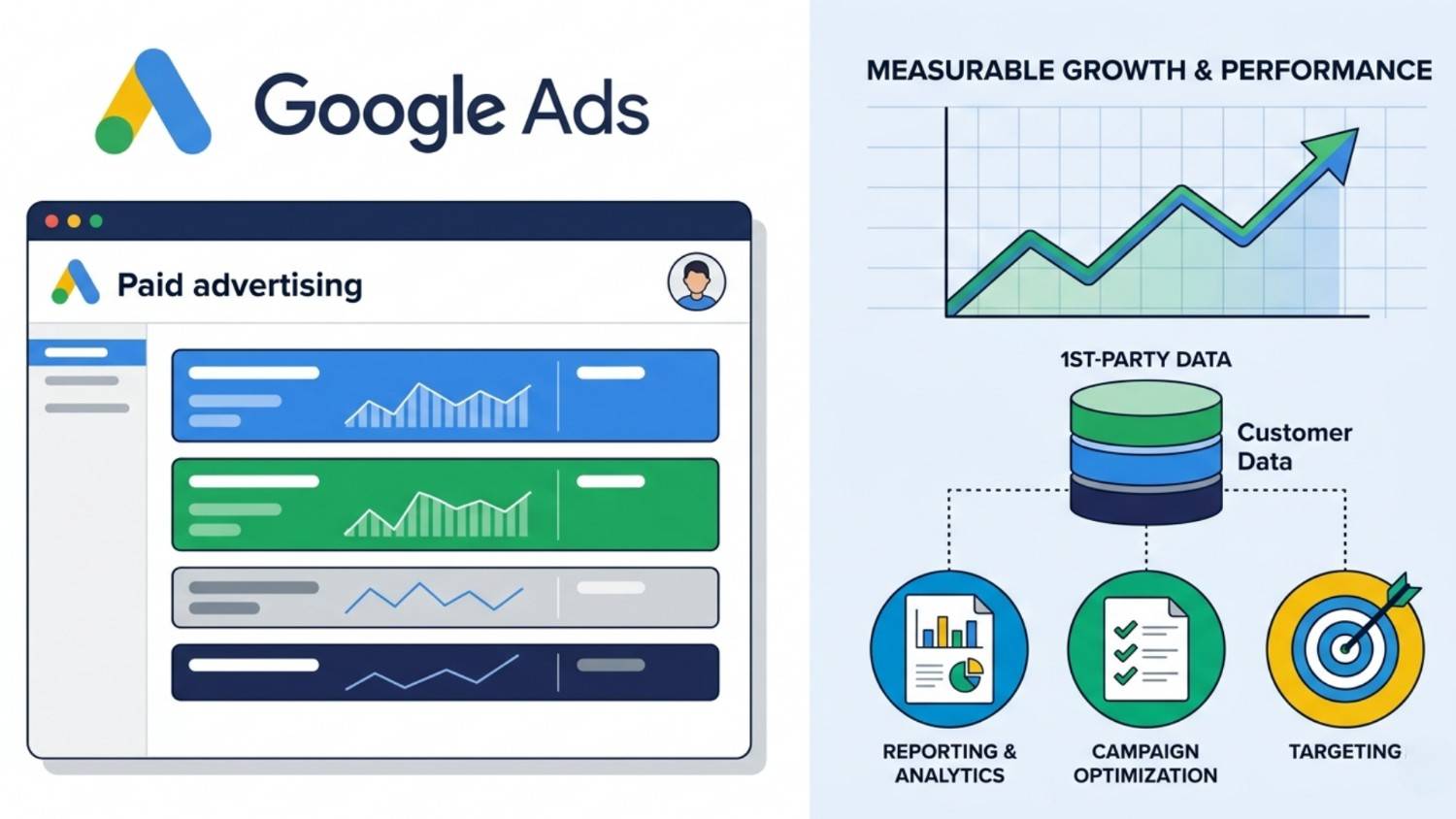 Google Ads

Paid advertising

MEASURABLE GROWTH & PERFORMANCE

1ST-PARTY DATA

Customer Data

REPORTING & ANALYTICS

CAMPAIGN OPTIMIZATION

TARGETING